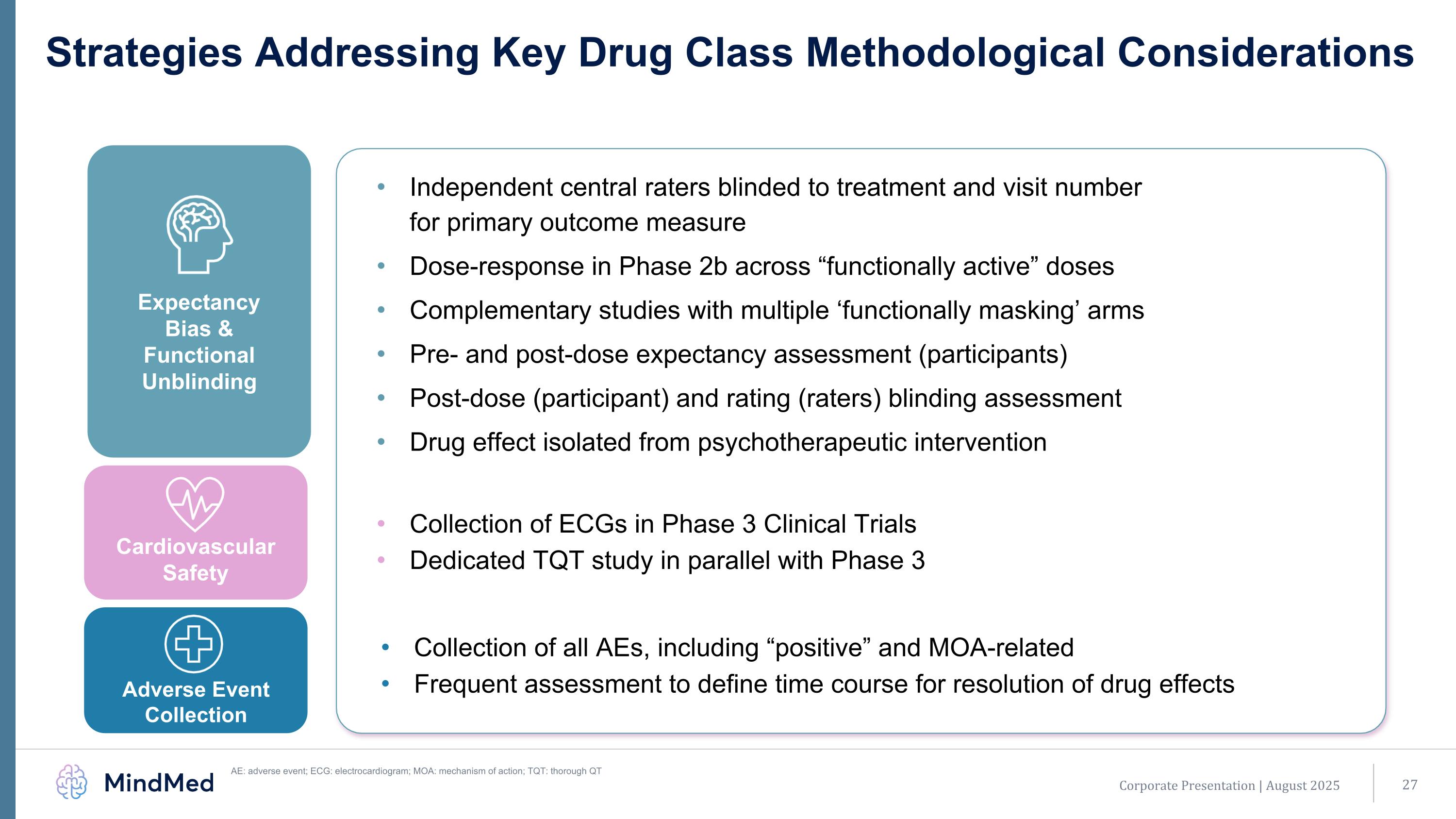 Strategies Addressing Key Drug Class Methodological Considerations

Expectancy Bias & Functional Unblinding

- Independent central raters blinded to treatment and visit number for primary outcome measure
- Dose-response in Phase 2b across “functionally active” doses
- Complementary studies with multiple ‘functionally masking’ arms
- Pre- and post-dose expectancy assessment (participants)
- Post-dose (participant) and rating (raters) blinding assessment
- Drug effect isolated from psychotherapeutic intervention

Cardiovascular Safety

- Collection of ECGs in Phase 3 Clinical Trials
- Dedicated TQT study in parallel with Phase 3

Adverse Event Collection

- Collection of all AEs, including “positive” and MOA-related
- Frequent assessment to define time course for resolution of drug effects

MindMed

AE: adverse event; ECG: electrocardiogram; MOA: mechanism of action; TQT: thorough QT

Corporate Presentation | August 2025

27